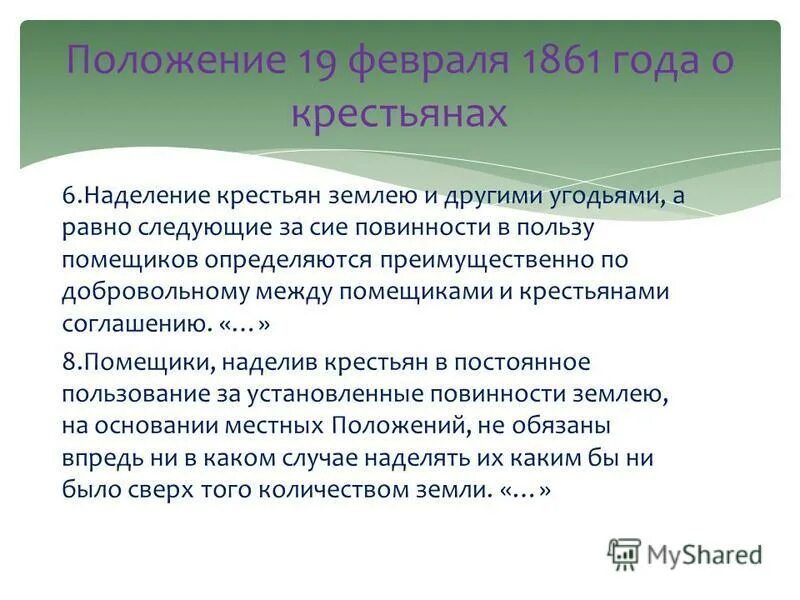 Положение 19 февраля 1861 года о крестьянах

6.Наделение крестьян землею и другими угодьями, а равно следующие за сие повинности в пользу помещиков определяются преимущественно по добровольному между помещиками и крестьянами соглашению. «…»

8.Помещики, наделив крестьян в постоянное пользование за установленные повинности землею, на основании местных Положений, не обязаны впредь ни в каком случае наделять их каким бы ни было сверх того количеством земли. «…»

MyShared